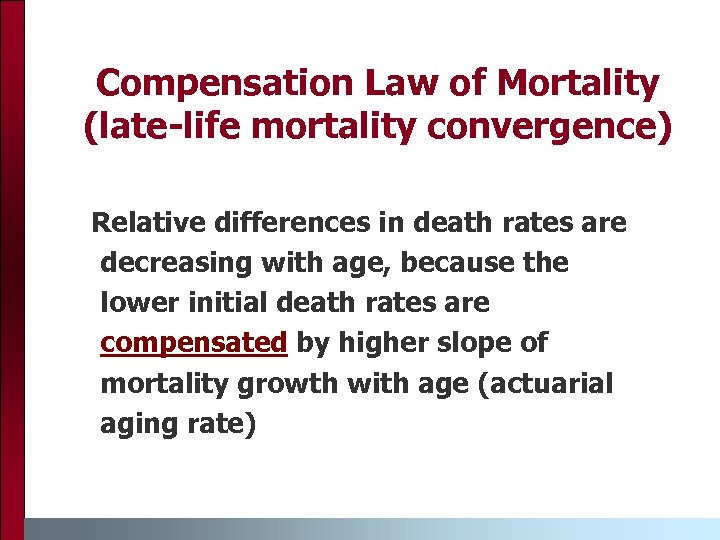 Compensation Law of Mortality (late-life mortality convergence)

Relative differences in death rates are decreasing with age, because the lower initial death rates are compensated by higher slope of mortality growth with age (actuarial aging rate)